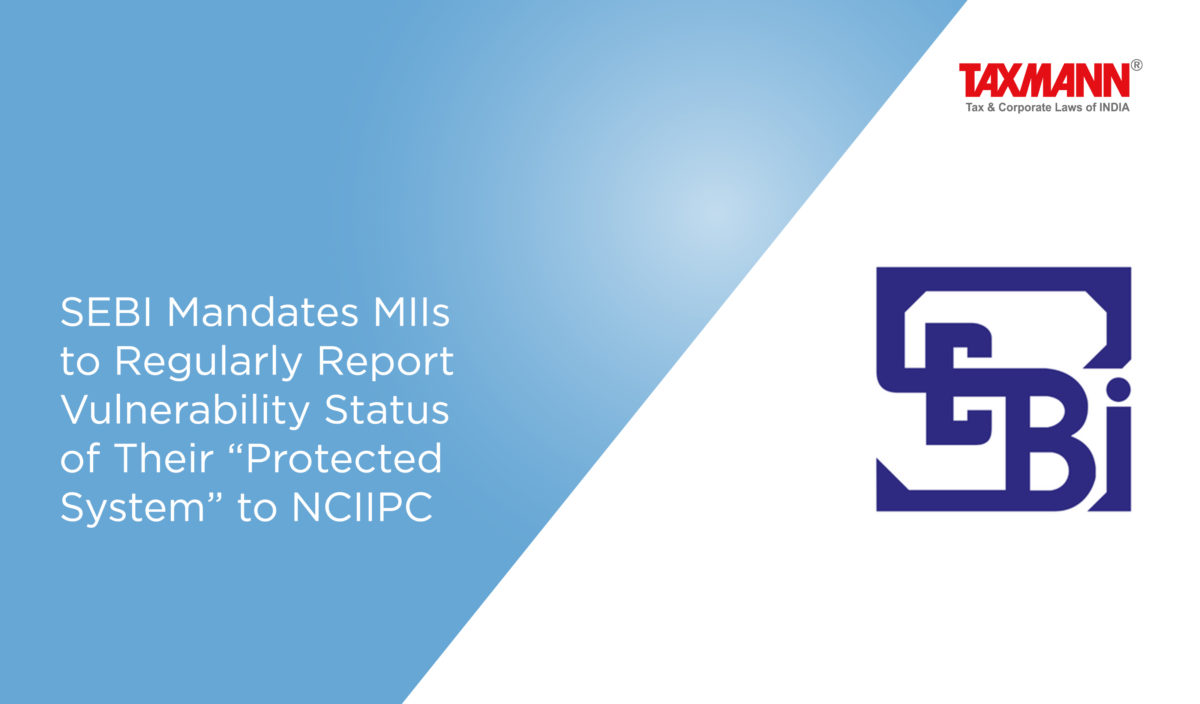 TAXMANN®
Tax & Corporate Laws of INDIA

SEBI Mandates MIIs to Regularly Report Vulnerability Status of Their "Protected System" to NCIIPC

SEBI